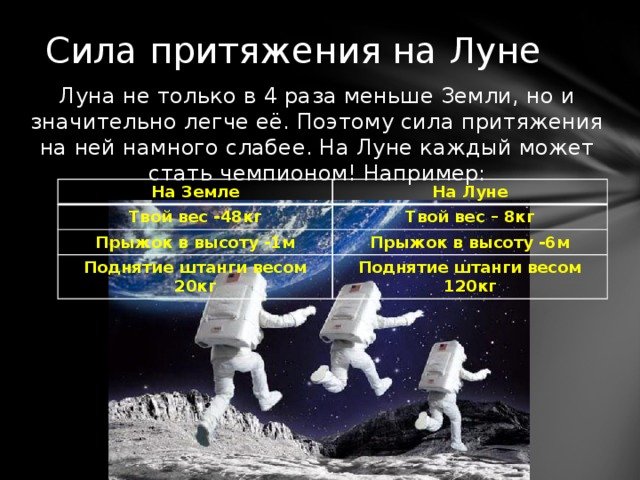 Сила притяжения на Луне

Луна не только в 4 раза меньше Земли, но и значительно легче её. Поэтому сила притяжения на ней намного слабее. На Луне каждый может стать чемпионом! Например:

| На Земле | На Луне |
|---|---|
| Твой вес -48кг | Твой вес – 8кг |
| Прыжок в высоту -1м | Прыжок в высоту -6м |
| Поднятие штанги весом 20кг | Поднятие штанги весом 120кг |